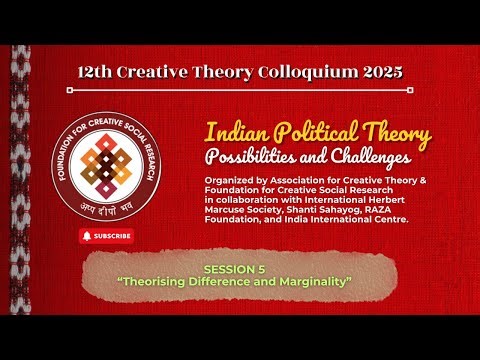 12th Creative Theory Colloquium 2025

FOUNDATION FOR CREATIVE SOCIAL RESEARCH
अप्प दीपो भव

SUBSCRIBE

Indian Political Theory
Possibilities and Challenges

Organized by Association for Creative Theory & Foundation for Creative Social Research in collaboration with International Herbert Marcuse Society, Shanti Sahayog, RAZA Foundation, and India International Centre.

SESSION 5
"Theorising Difference and Marginality"